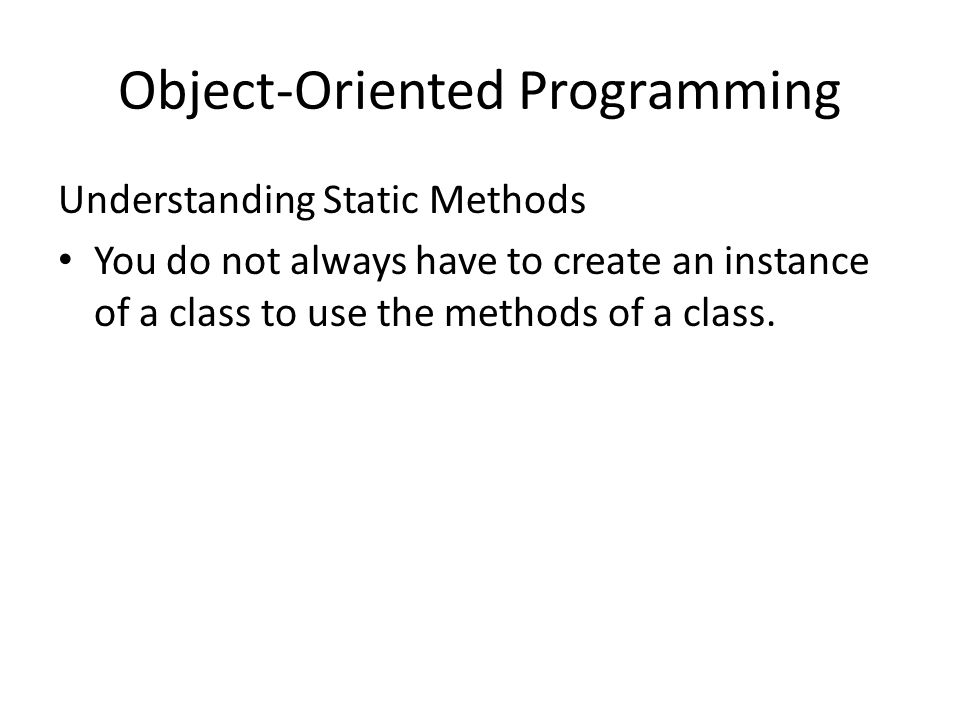 Object-Oriented Programming

Understanding Static Methods

• You do not always have to create an instance of a class to use the methods of a class.